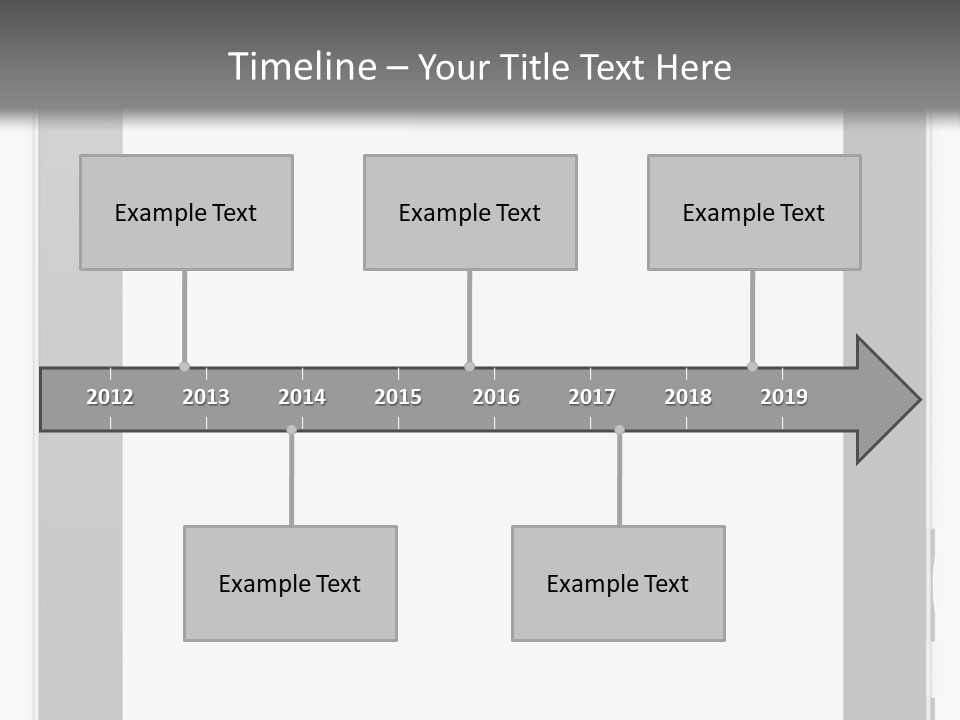 Timeline – Your Title Text Here

Example Text

Example Text

Example Text

2012 2013 2014 2015 2016 2017 2018 2019

Example Text

Example Text